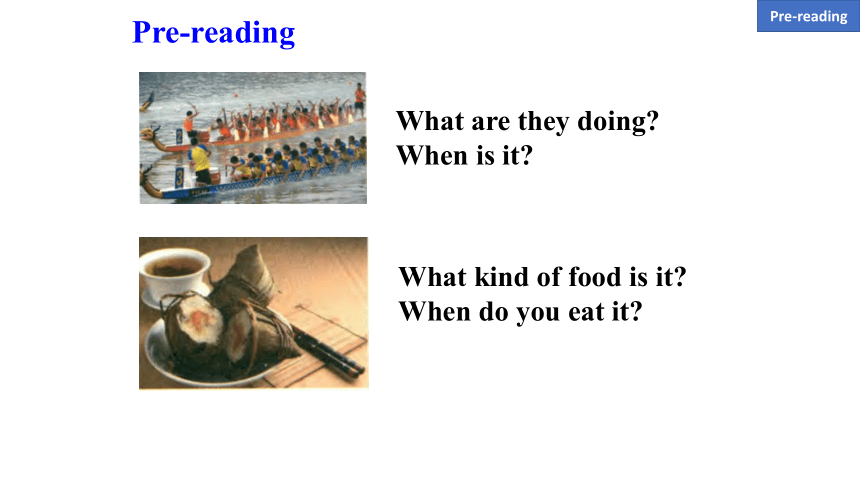 Pre-reading

Pre-reading

What are they doing?
When is it?

What kind of food is it?
When do you eat it?